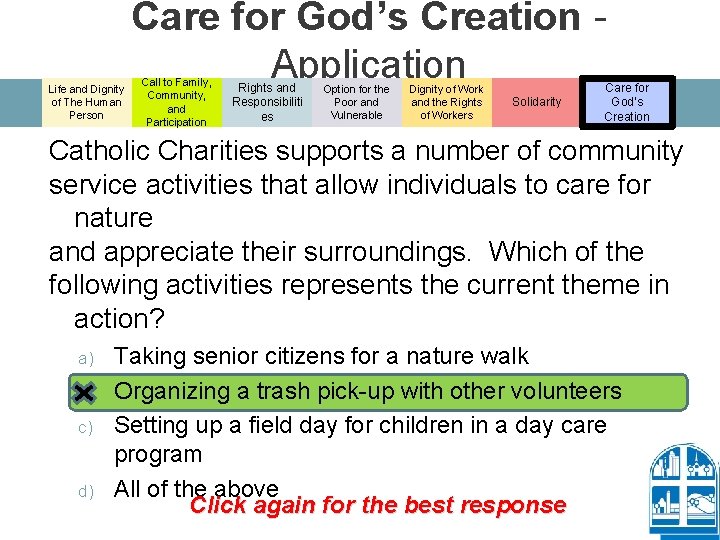 Care for God's Creation - Application

Life and Dignity of The Human Person

Call to Family, Community, and Participation

Rights and Responsibilities

Option for the Poor and Vulnerable

Dignity of Work and the Rights of Workers

Solidarity

Care for God's Creation

Catholic Charities supports a number of community service activities that allow individuals to care for nature and appreciate their surroundings. Which of the following activities represents the current theme in action?

a) Taking senior citizens for a nature walk

Organizing a trash pick-up with other volunteers

c) Setting up a field day for children in a day care program

d) All of the above

Click again for the best response